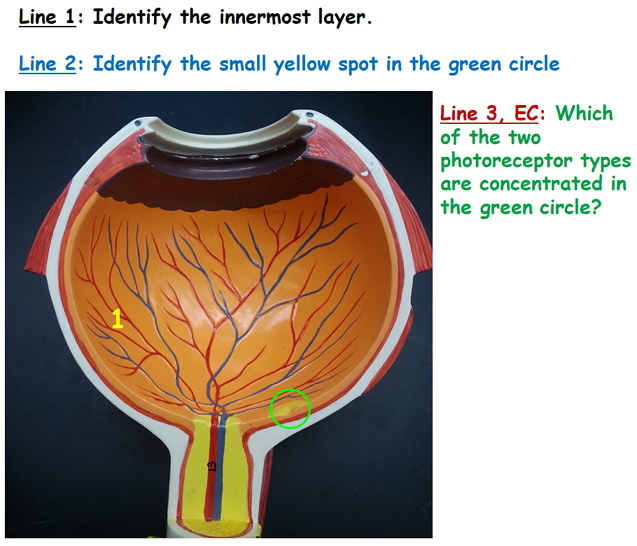 Line 1: Identify the innermost layer.

Line 2: Identify the small yellow spot in the green circle

Line 3, EC: Which of the two photoreceptor types are concentrated in the green circle?

1

13